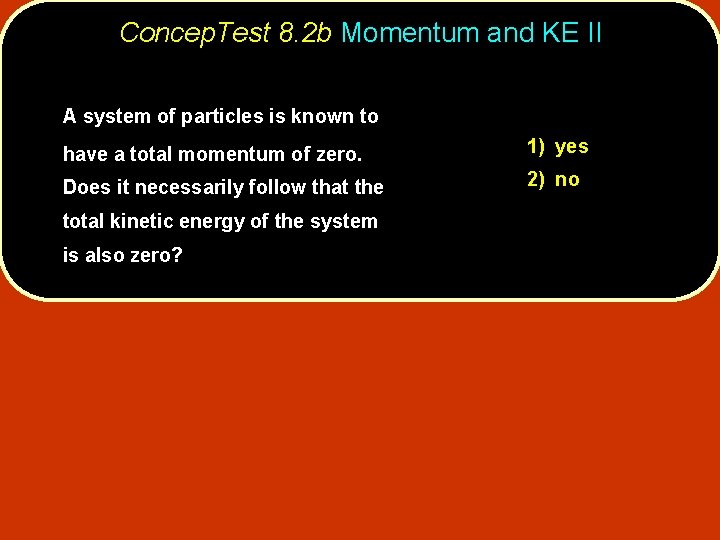 ConcepTest 8.2b Momentum and KE II

A system of particles is known to have a total momentum of zero. Does it necessarily follow that the total kinetic energy of the system is also zero?

1) yes
2) no